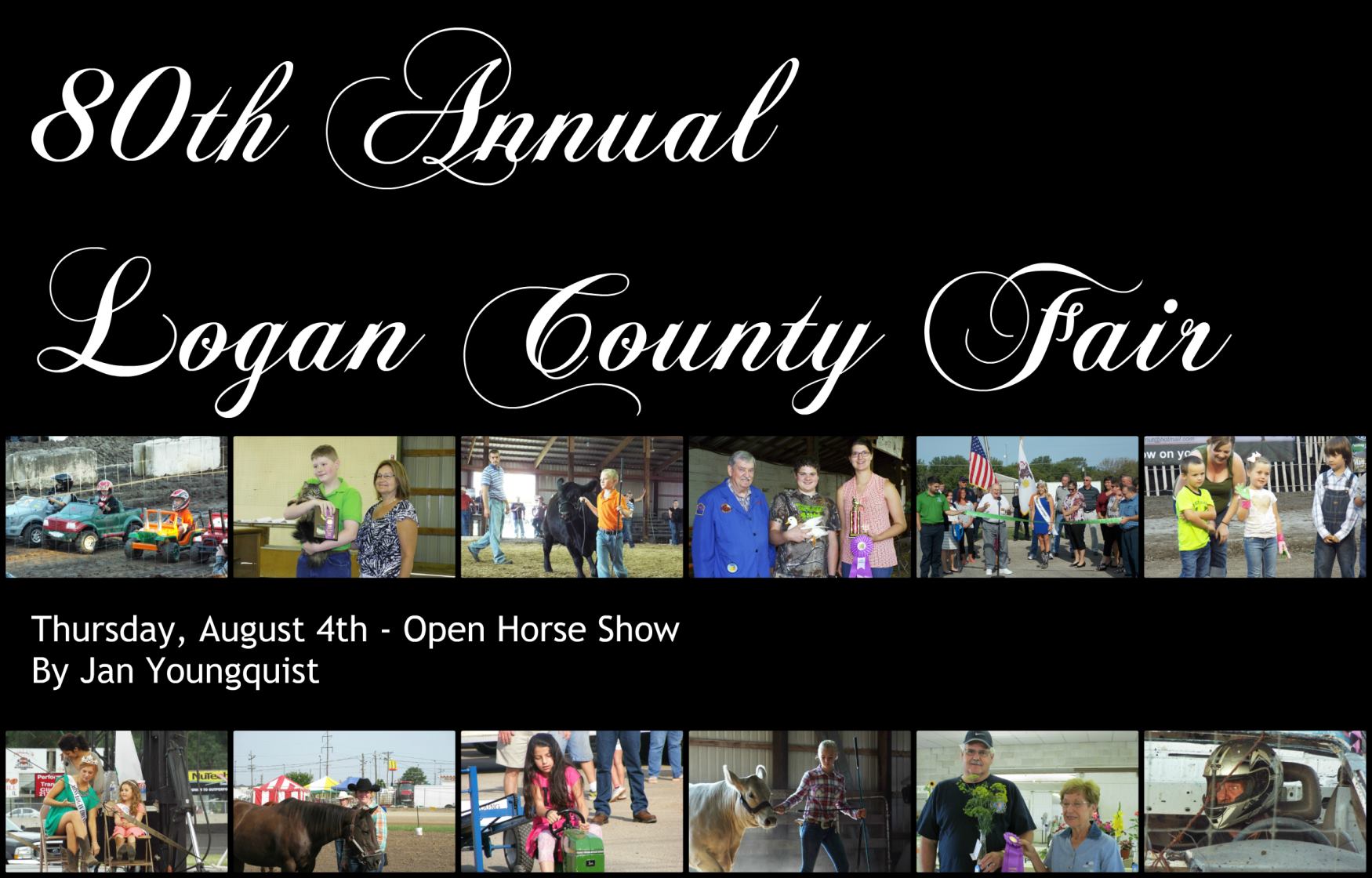 80th Annual
Logan County Fair

Thursday, August 4th - Open Horse Show
By Jan Youngquist